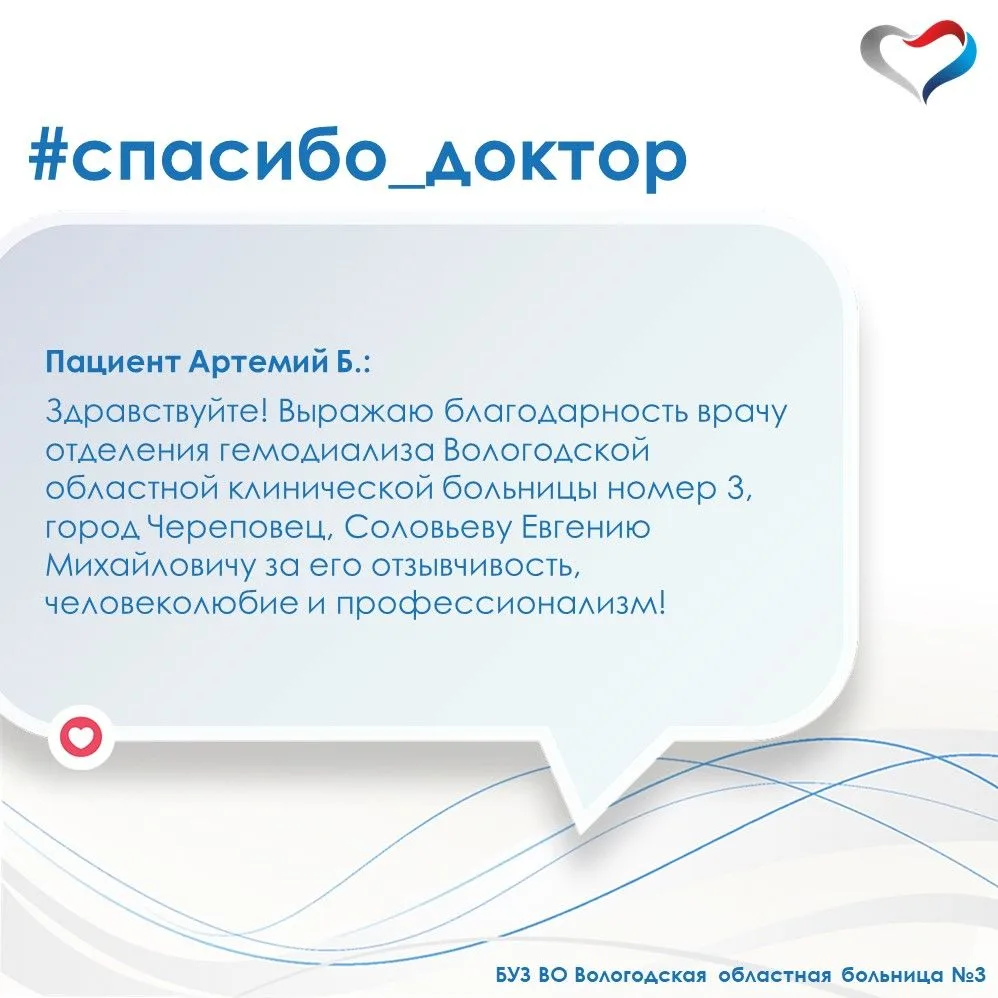 #спасибо_доктор

Пациент Артемий Б.:

Здравствуйте! Выражаю благодарность врачу отделения гемодиализа Вологодской областной клинической больницы номер 3, город Череповец, Соловьеву Евгению Михайловичу за его отзывчивость, человеколюбие и профессионализм!

БУЗ ВО Вологодская областная больница №3